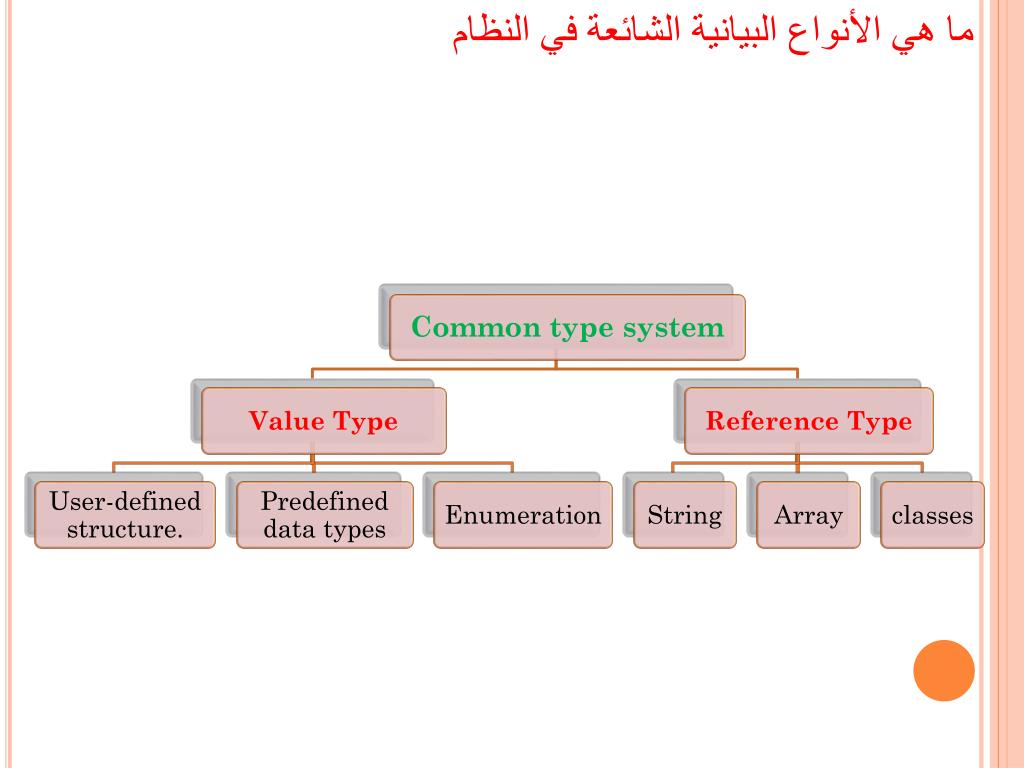 ما هي الأنواع البيانية الشائعة في النظام

Common type system

Value Type

Reference Type

User-defined structure.

Predefined data types

Enumeration

String

Array

classes